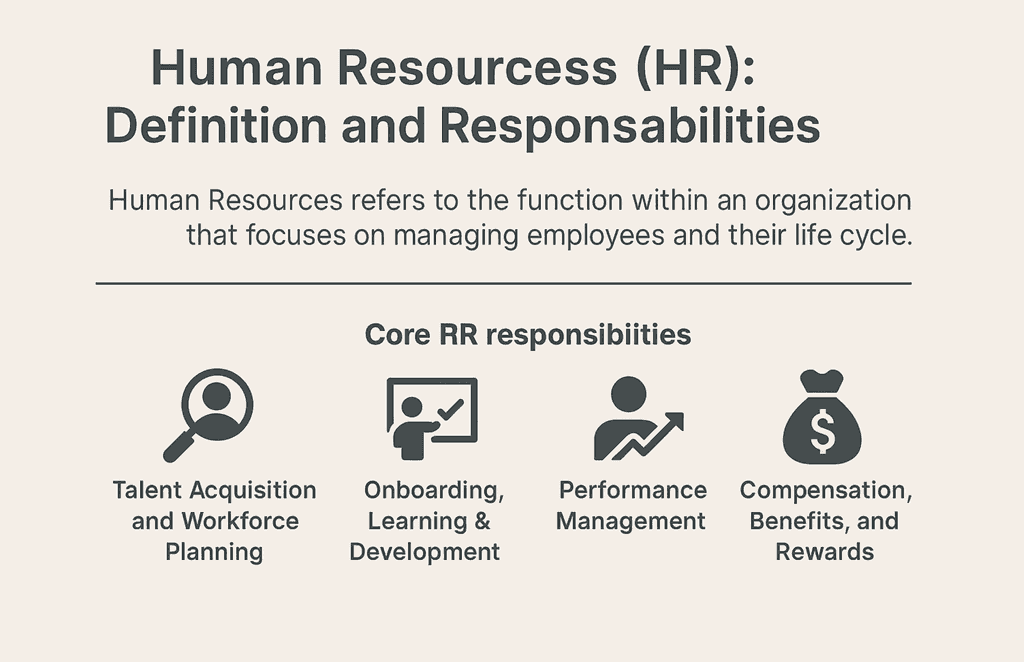 Human Resourcess (HR): Definition and Responsabilities

Human Resources refers to the function within an organization that focuses on managing employees and their life cycle.

Core RR responsibiities

Talent Acquisition and Workforce Planning

Onboarding, Learning & Development

Performance Management

Compensation, Benefits, and Rewards